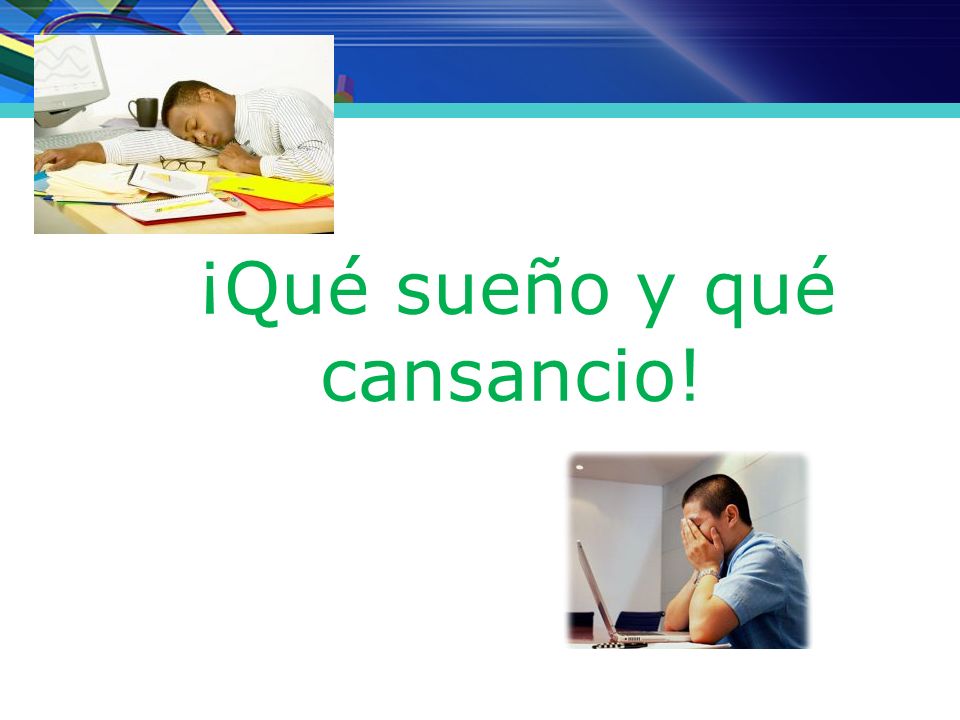 ¡Qué sueño y qué cansancio!